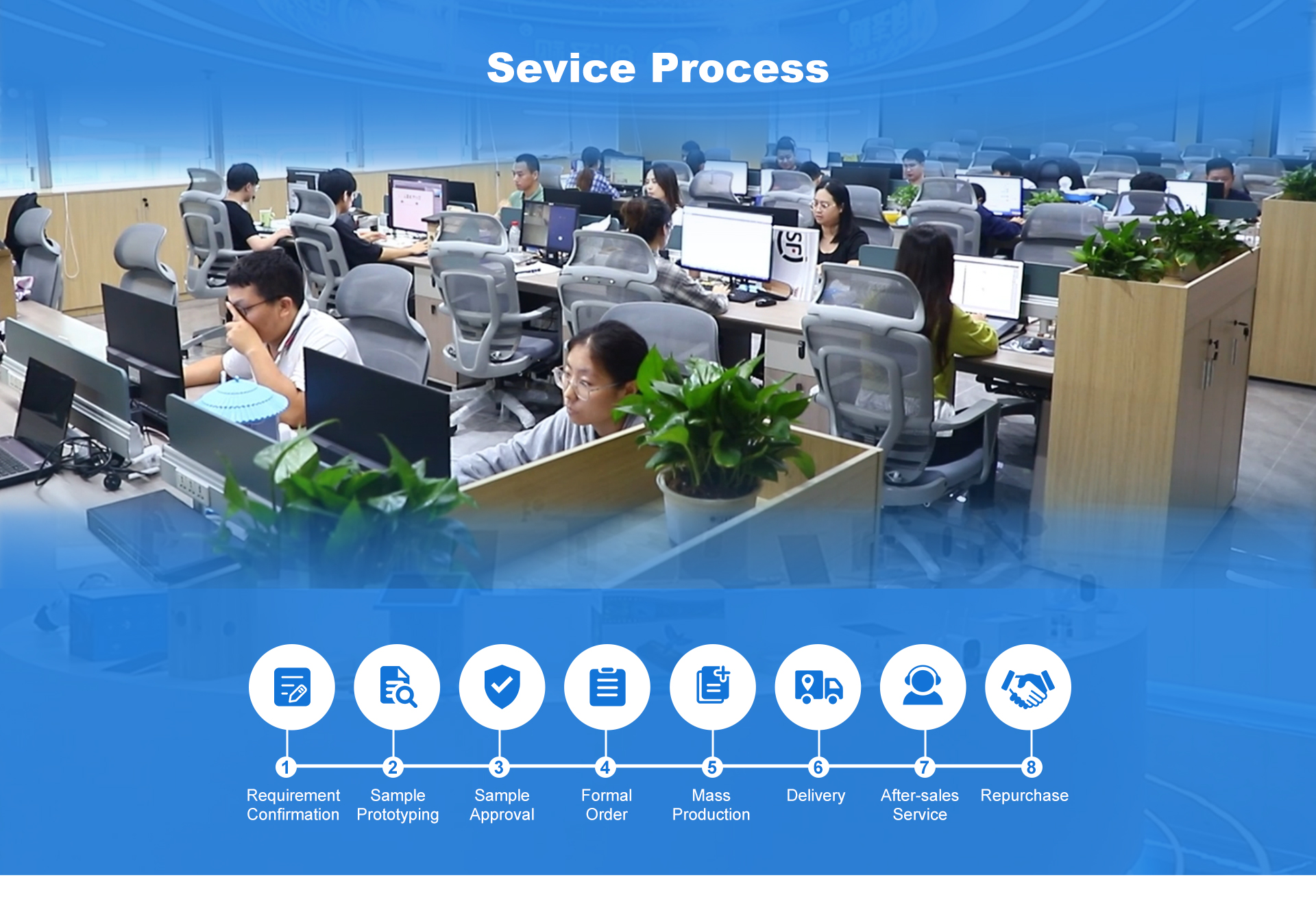 Sevice Process

SF

1
Requirement Confirmation

2
Sample Prototyping

3
Sample Approval

4
Formal Order

5
Mass Production

6
Delivery

7
After-sales Service

8
Repurchase